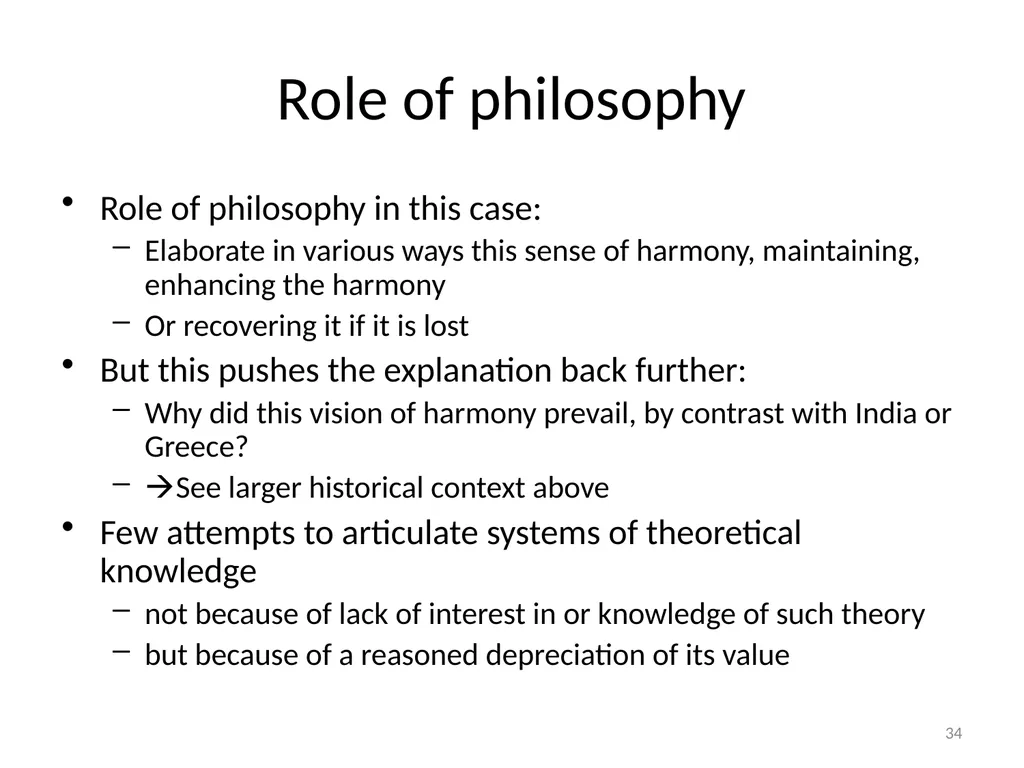 Role of philosophy

• Role of philosophy in this case:
  – Elaborate in various ways this sense of harmony, maintaining, enhancing the harmony
  – Or recovering it if it is lost
• But this pushes the explanation back further:
  – Why did this vision of harmony prevail, by contrast with India or Greece?
  – →See larger historical context above
• Few attempts to articulate systems of theoretical knowledge
  – not because of lack of interest in or knowledge of such theory
  – but because of a reasoned depreciation of its value

34